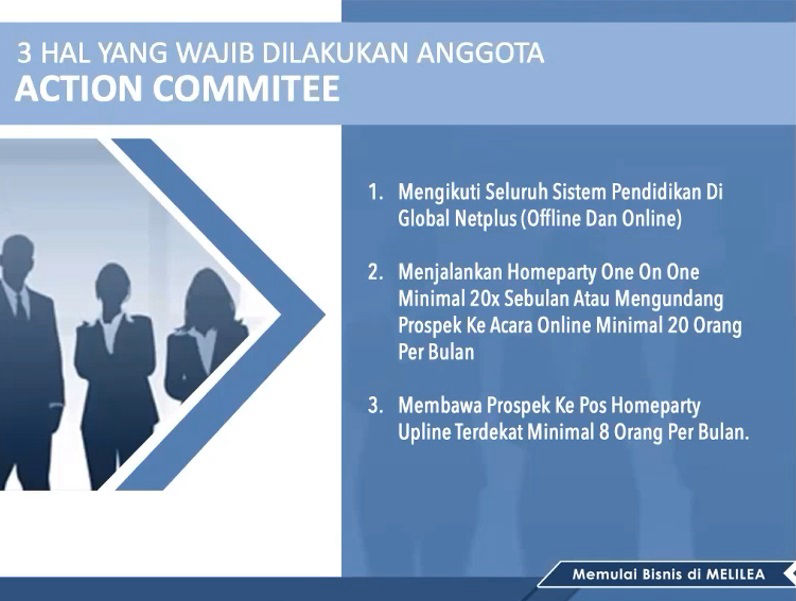 3 HAL YANG WAJIB DILAKUKAN ANGGOTA
ACTION COMMITEE

1. Mengikuti Seluruh Sistem Pendidikan Di Global Netplus (Offline Dan Online)

2. Menjalankan Homeparty One On One Minimal 20x Sebulan Atau Mengundang Prospek Ke Acara Online Minimal 20 Orang Per Bulan

3. Membawa Prospek Ke Pos Homeparty Upline Terdekat Minimal 8 Orang Per Bulan.

Memulai Bisnis di MELILEA